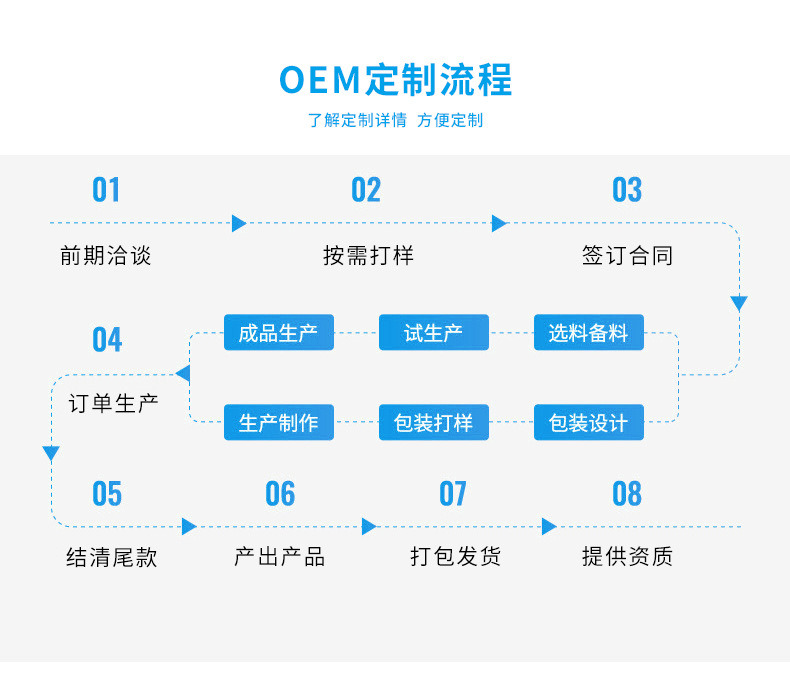 OEM定制流程

了解定制详情 方便定制

01
前期洽谈

02
按需打样

03
签订合同

04
订单生产

成品生产
试生产
选料备料

生产制作
包装打样
包装设计

05
结清尾款

06
产出产品

07
打包发货

08
提供资质